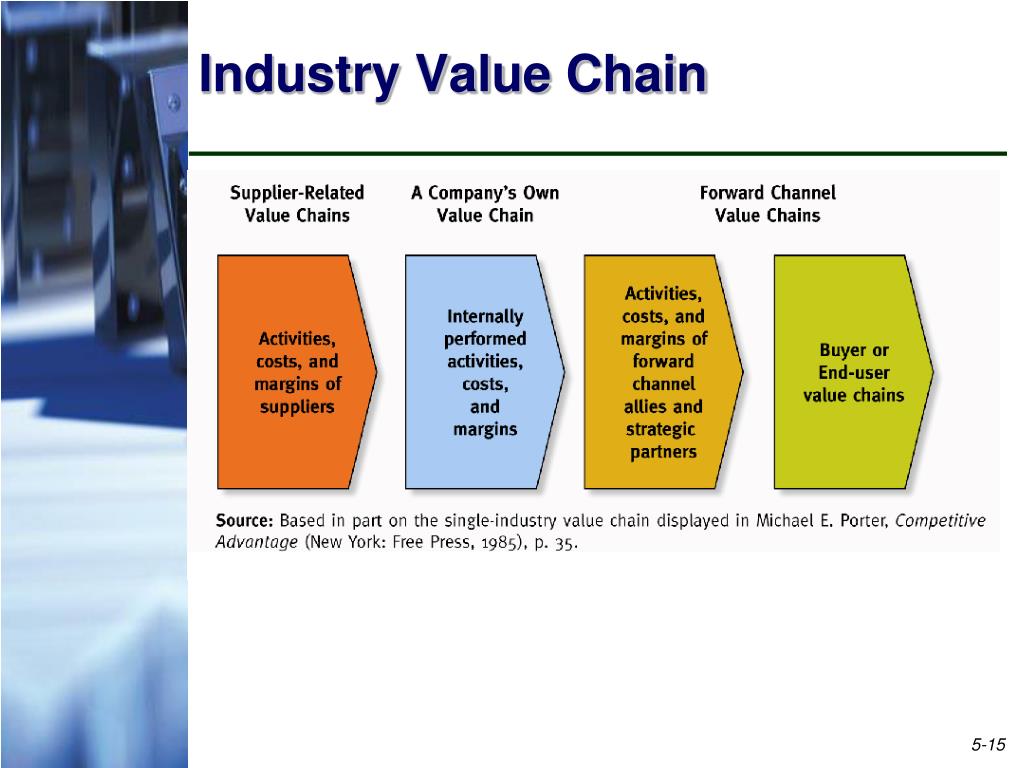 Industry Value Chain

Supplier-Related Value Chains

A Company's Own Value Chain

Forward Channel Value Chains

Activities, costs, and margins of suppliers

Internally performed activities, costs, and margins

Activities, costs, and margins of forward channel allies and strategic partners

Buyer or End-user value chains

Source: Based in part on the single-industry value chain displayed in Michael E. Porter, Competitive Advantage (New York: Free Press, 1985), p. 35.

5-15